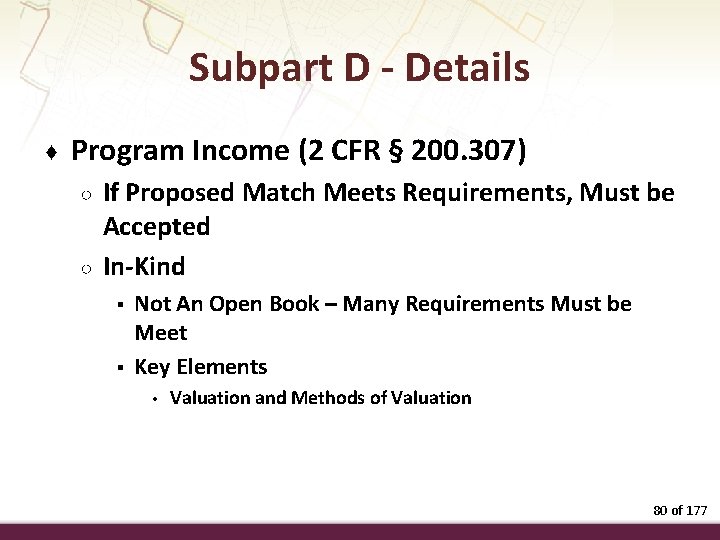 Subpart D - Details

♦ Program Income (2 CFR § 200.307)

○ If Proposed Match Meets Requirements, Must be Accepted

○ In-Kind

▪ Not An Open Book – Many Requirements Must be Meet

▪ Key Elements

• Valuation and Methods of Valuation

80 of 177